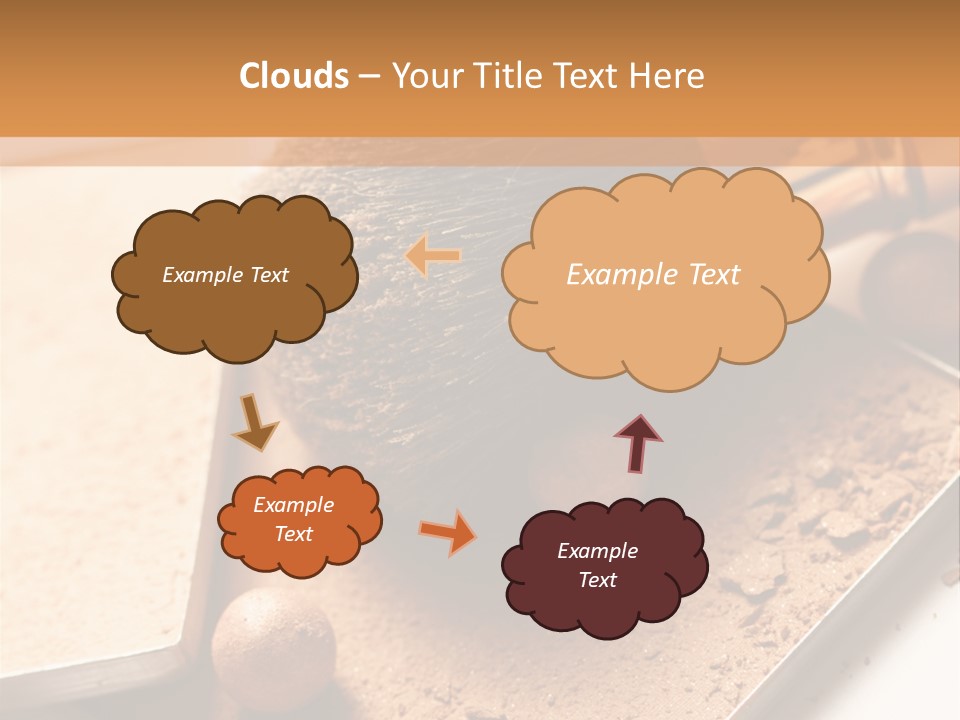 Clouds – Your Title Text Here

Example Text

Example Text

Example Text

Example Text